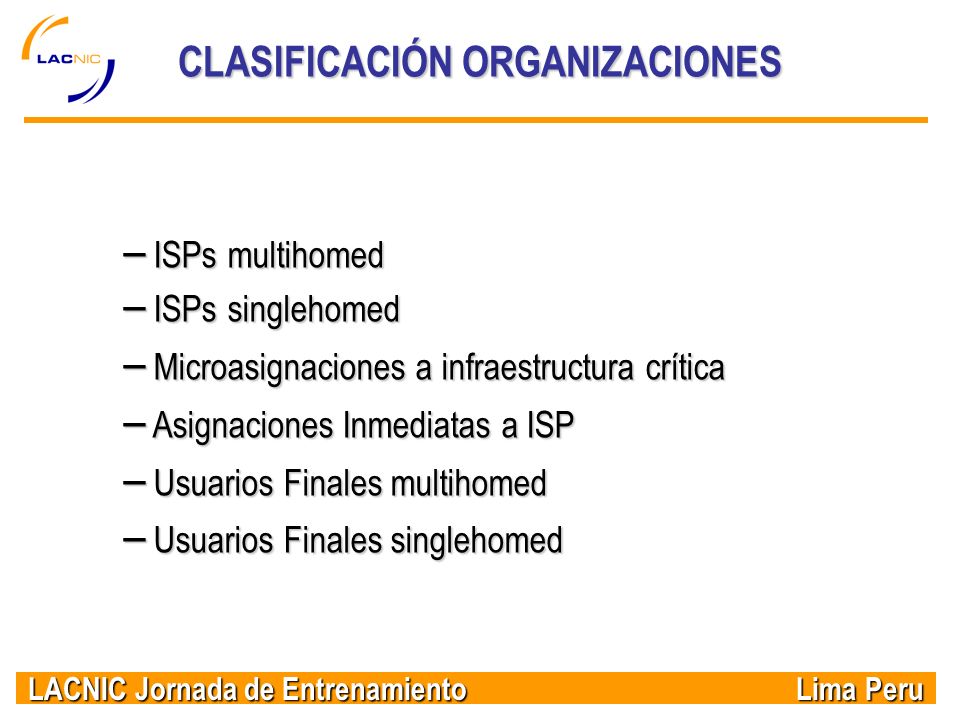 LACNIC

CLASIFICACIÓN ORGANIZACIONES

– ISPs multihomed
– ISPs singlehomed
– Microasignaciones a infraestructura crítica
– Asignaciones Inmediatas a ISP
– Usuarios Finales multihomed
– Usuarios Finales singlehomed

LACNIC Jornada de Entrenamiento Lima Peru